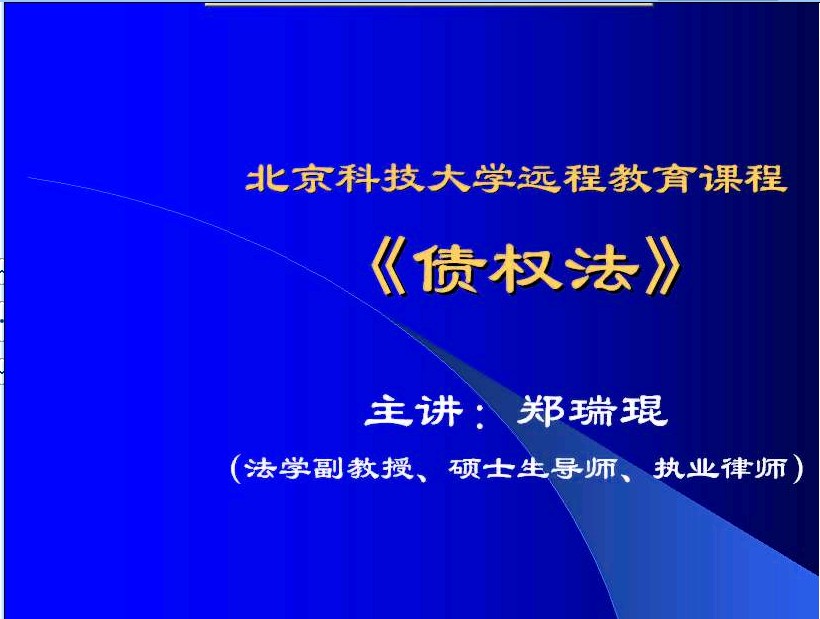 北京科技大学远程教育课程

《债权法》

主讲：郑瑞琨

（法学副教授、硕士生导师、执业律师）